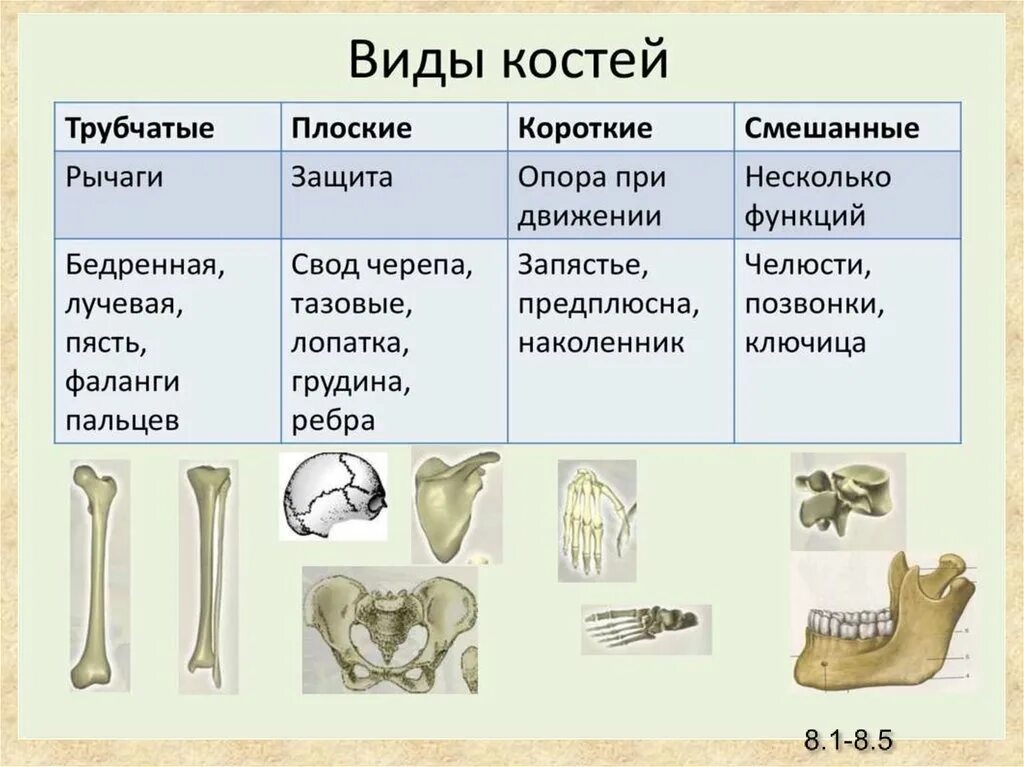 Виды костей

| Трубчатые | Плоские | Короткие | Смешанные |
|---|---|---|---|
| Рычаги | Защита | Опора при движении | Несколько функций |
| Бедренная, лучевая, пясть, фаланги пальцев | Свод черепа, тазовые, лопатка, грудина, ребра | Запястье, предплюсна, наколенник | Челюсти, позвонки, ключица |

8.1-8.5